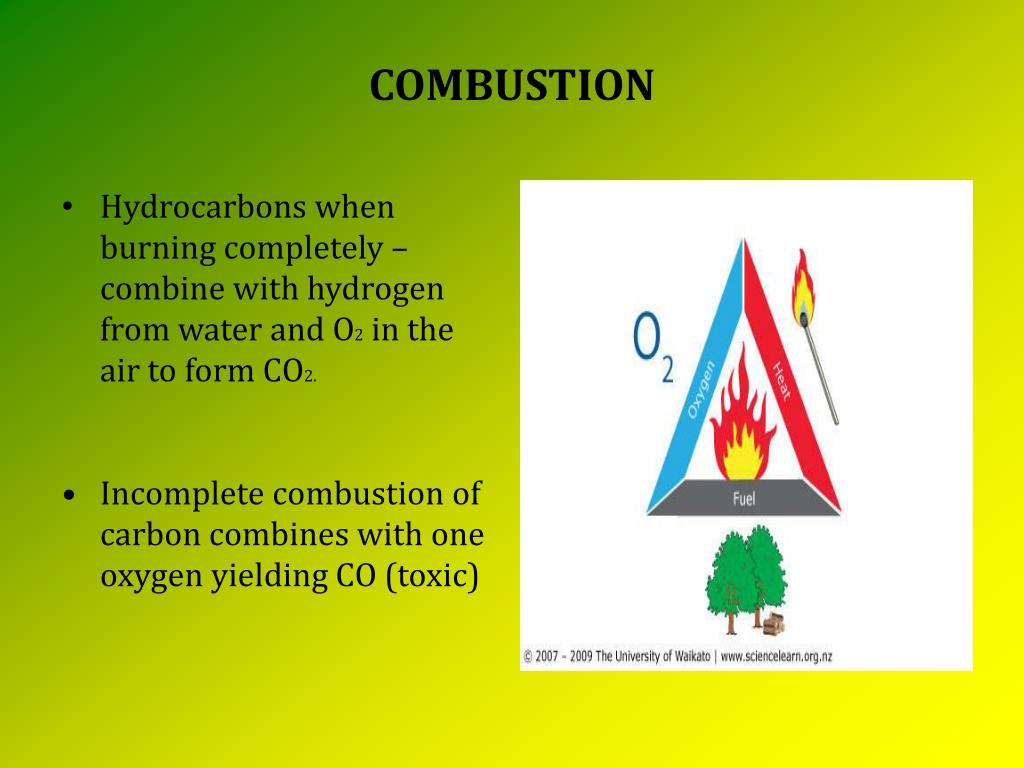 COMBUSTION

• Hydrocarbons when burning completely – combine with hydrogen from water and $O_2$ in the air to form $CO_2$.

• Incomplete combustion of carbon combines with one oxygen yielding CO (toxic)

$O_2$

Oxygen

Heat

Fuel

© 2007 – 2009 The University of Waikato | www.sciencelearn.org.nz